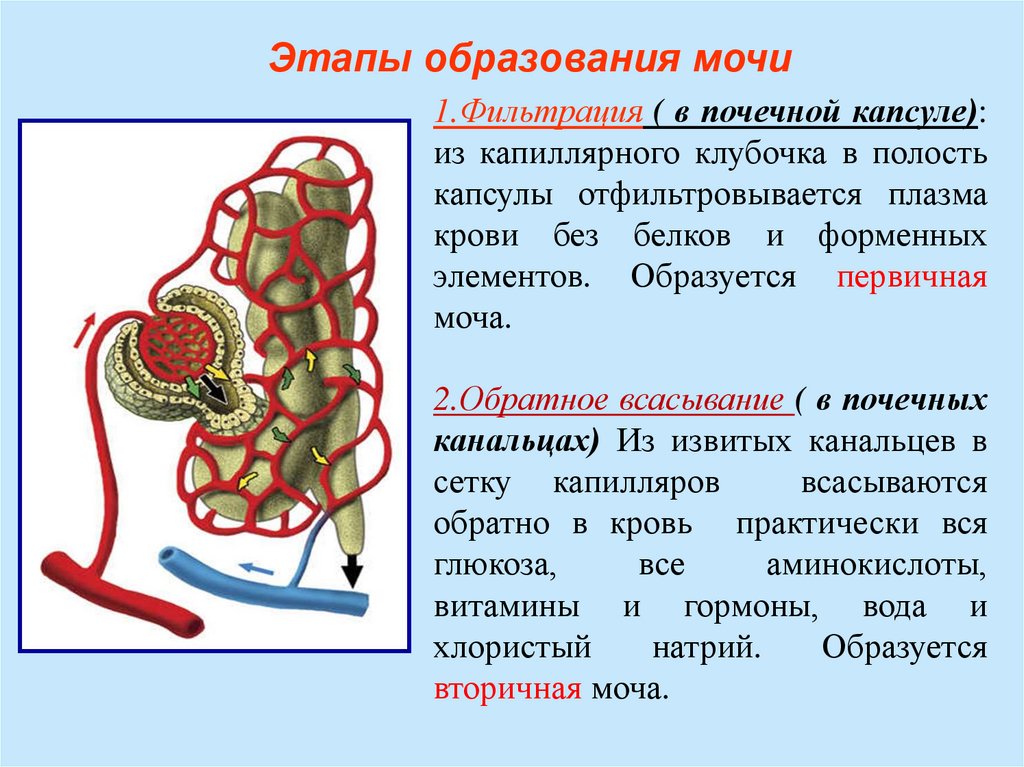 Этапы образования мочи

1.Фильтрация ( в почечной капсуле): из капиллярного клубочка в полость капсулы отфильтровывается плазма крови без белков и форменных элементов. Образуется первичная моча.

2.Обратное всасывание ( в почечных канальцах) Из извитых канальцев в сетку капилляров всасываются обратно в кровь практически вся глюкоза, все аминокислоты, витамины и гормоны, вода и хлористый натрий. Образуется вторичная моча.